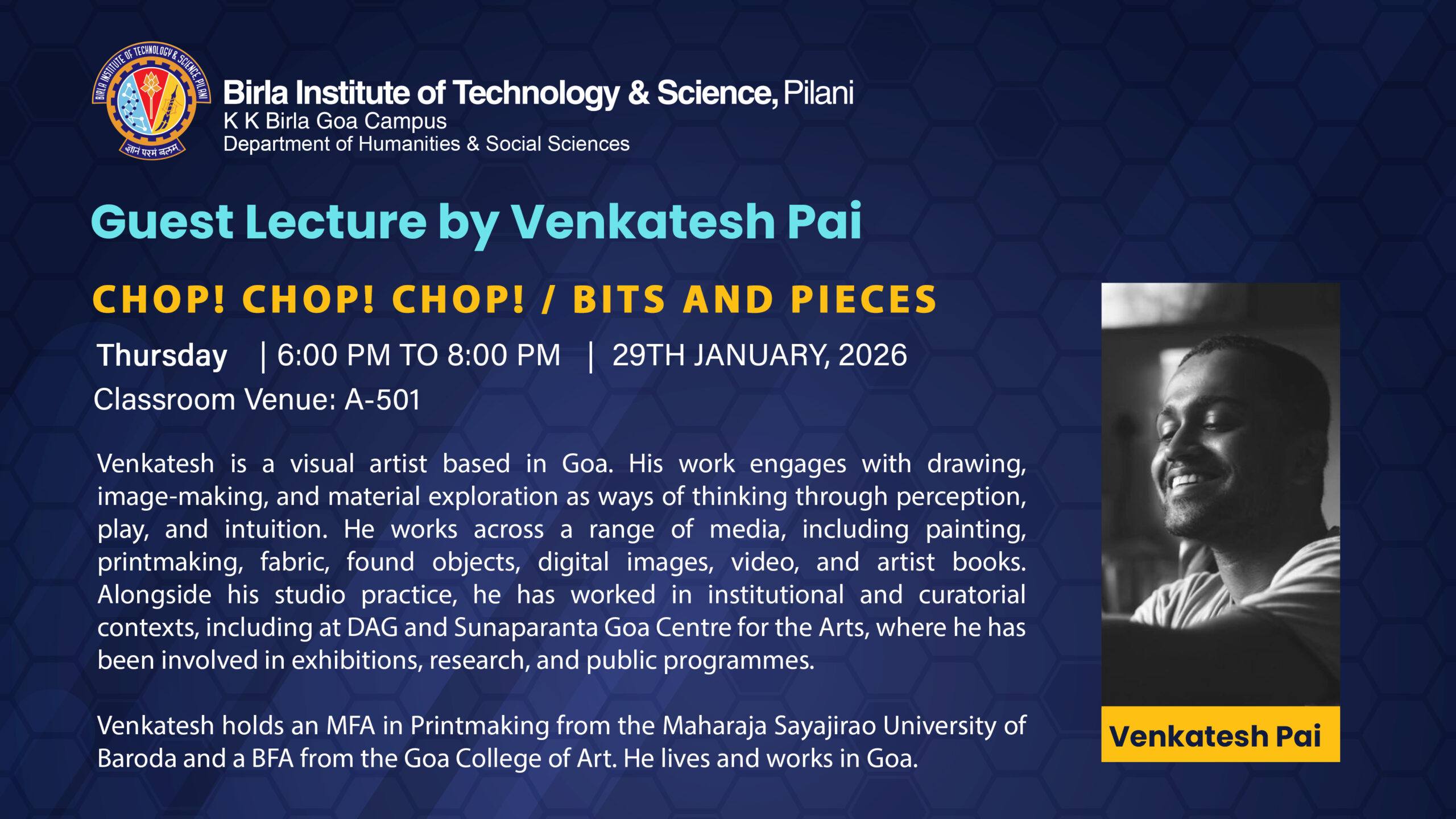 BIRLA INSTITUTE OF TECHNOLOGY & SCIENCE, PILANI
ज्ञानं परमं बलम्

Birla Institute of Technology & Science, Pilani
K K Birla Goa Campus
Department of Humanities & Social Sciences

Guest Lecture by Venkatesh Pai

CHOP! CHOP! CHOP! / BITS AND PIECES

Thursday | 6:00 PM TO 8:00 PM | 29TH JANUARY, 2026
Classroom Venue: A-501

Venkatesh is a visual artist based in Goa. His work engages with drawing, image-making, and material exploration as ways of thinking through perception, play, and intuition. He works across a range of media, including painting, printmaking, fabric, found objects, digital images, video, and artist books. Alongside his studio practice, he has worked in institutional and curatorial contexts, including at DAG and Sunaparanta Goa Centre for the Arts, where he has been involved in exhibitions, research, and public programmes.

Venkatesh holds an MFA in Printmaking from the Maharaja Sayajirao University of Baroda and a BFA from the Goa College of Art. He lives and works in Goa.

Venkatesh Pai